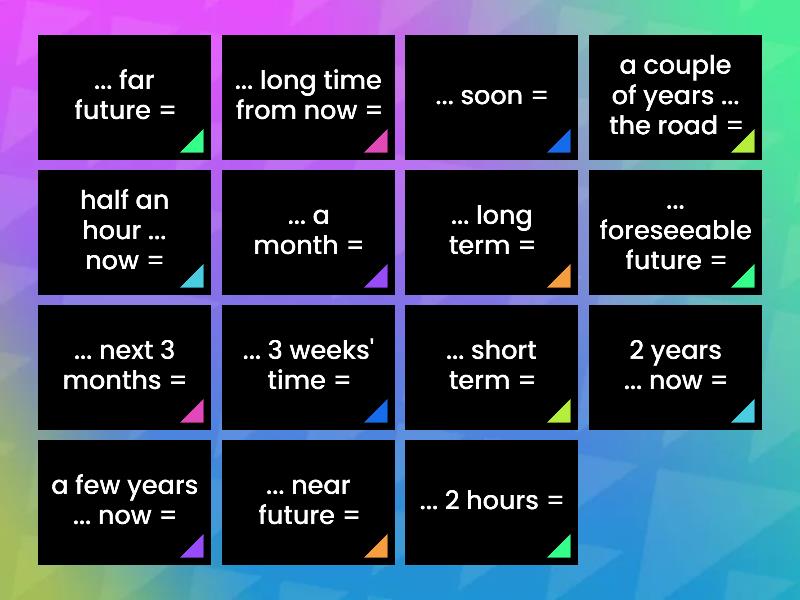 ... far future =

... long time from now =

... soon =

a couple of years ... the road =

half an hour ... now =

... a month =

... long term =

... foreseeable future =

... next 3 months =

... 3 weeks' time =

... short term =

2 years ... now =

a few years ... now =

... near future =

... 2 hours =